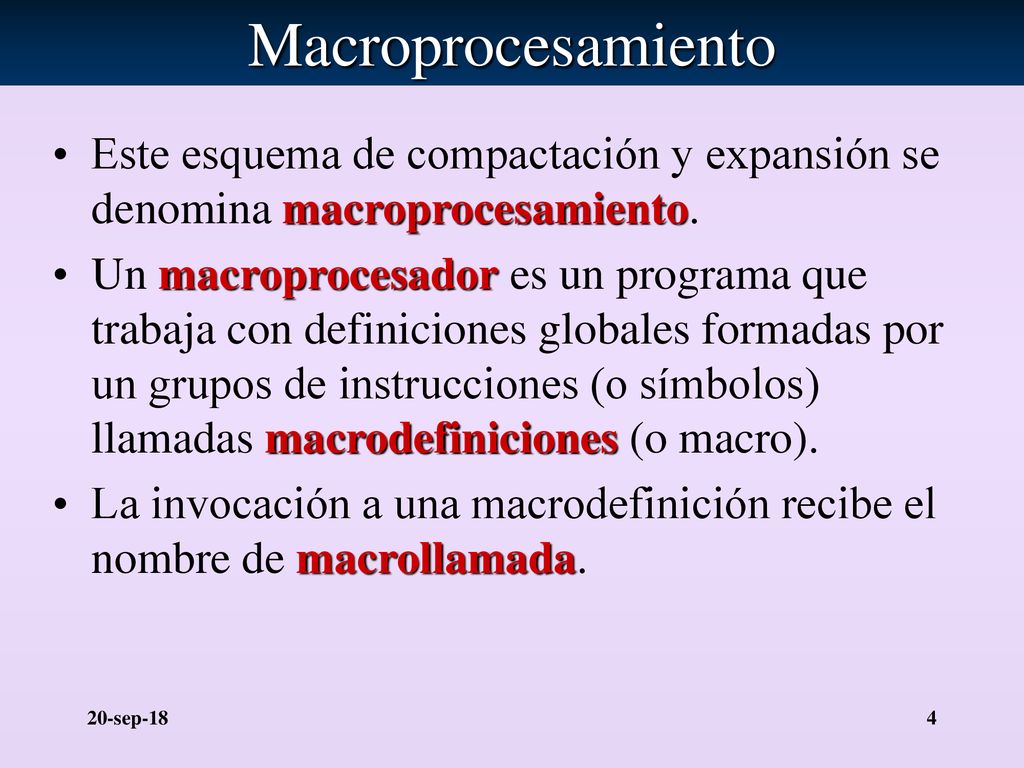 Macroprocesamiento

• Este esquema de compactación y expansión se denomina macroprocesamiento.

• Un macroprocesador es un programa que trabaja con definiciones globales formadas por un grupos de instrucciones (o símbolos) llamadas macrodefiniciones (o macro).

• La invocación a una macrodefinición recibe el nombre de macrollamada.

20-sep-18

4